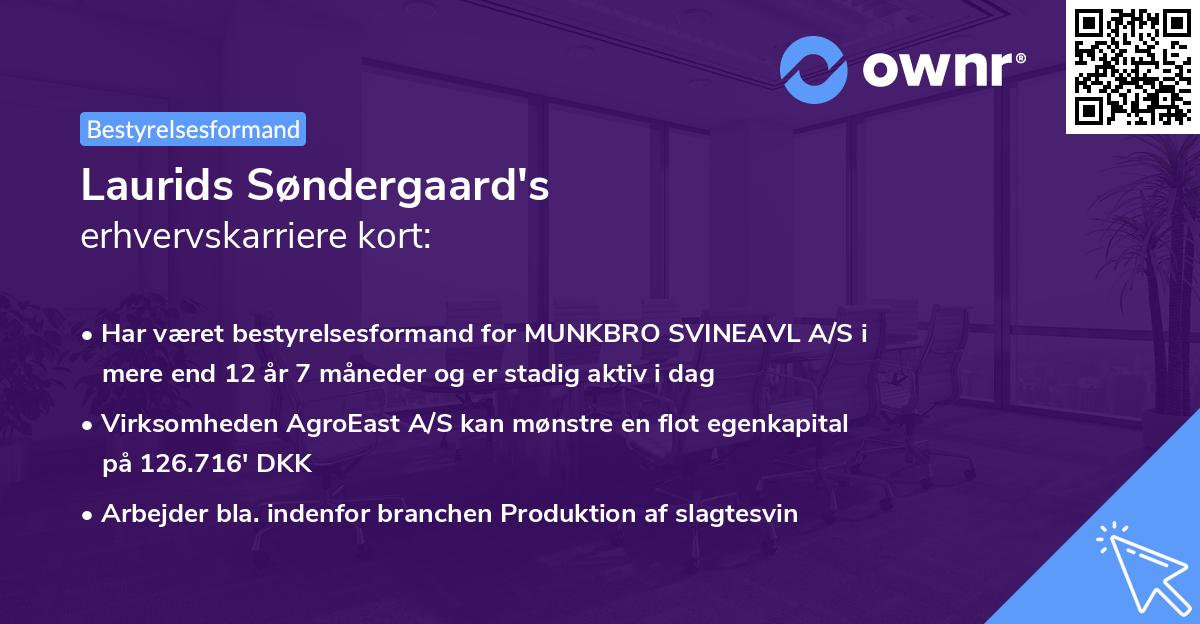 ownr®

Bestyrelsesformand

Laurids Søndergaard's
erhvervskarriere kort:

• Har været bestyrelsesformand for MUNKBRO SVINEAVL A/S i mere end 12 år 7 måneder og er stadig aktiv i dag

• Virksomheden AgroEast A/S kan mønstre en flot egenkapital på 126.716' DKK

• Arbejder bla. indenfor branchen Produktion af slagtesvin